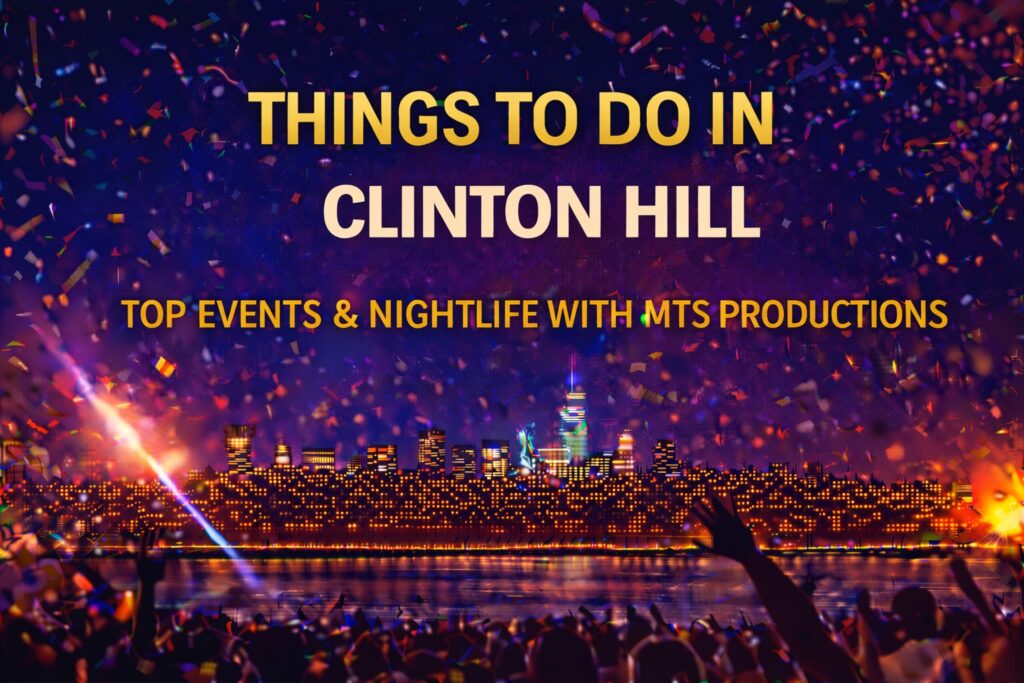 THINGS TO DO IN
CLINTON HILL

TOP EVENTS & NIGHTLIFE WITH MTS PRODUCTIONS